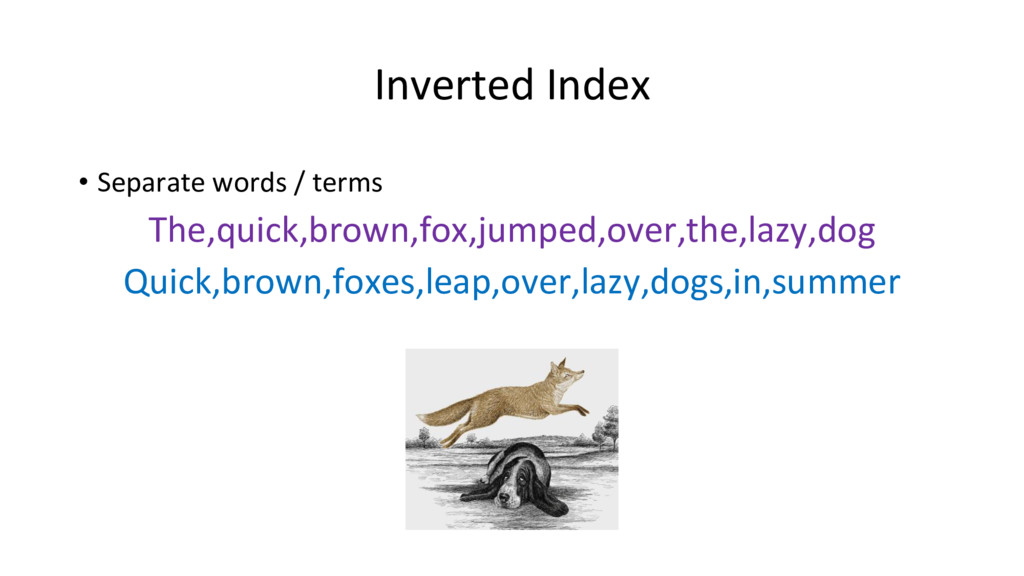 Inverted Index

• Separate words / terms

The,quick,brown,fox,jumped,over,the,lazy,dog

Quick,brown,foxes,leap,over,lazy,dogs,in,summer